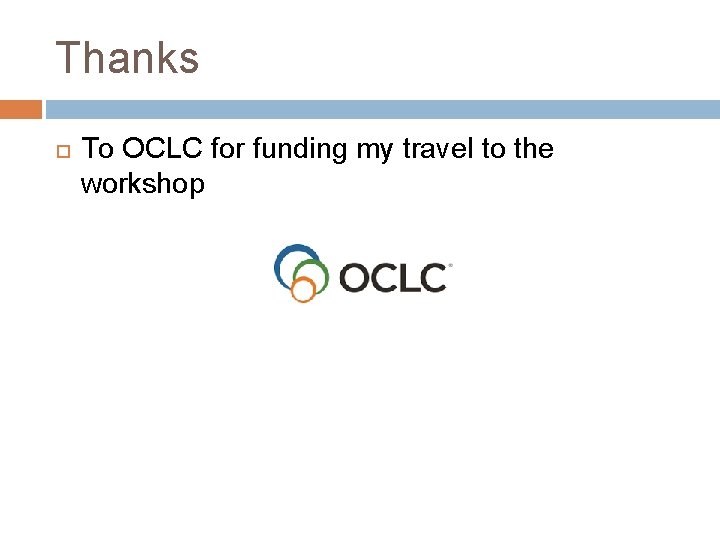 Thanks

To OCLC for funding my travel to the workshop

OCLC®